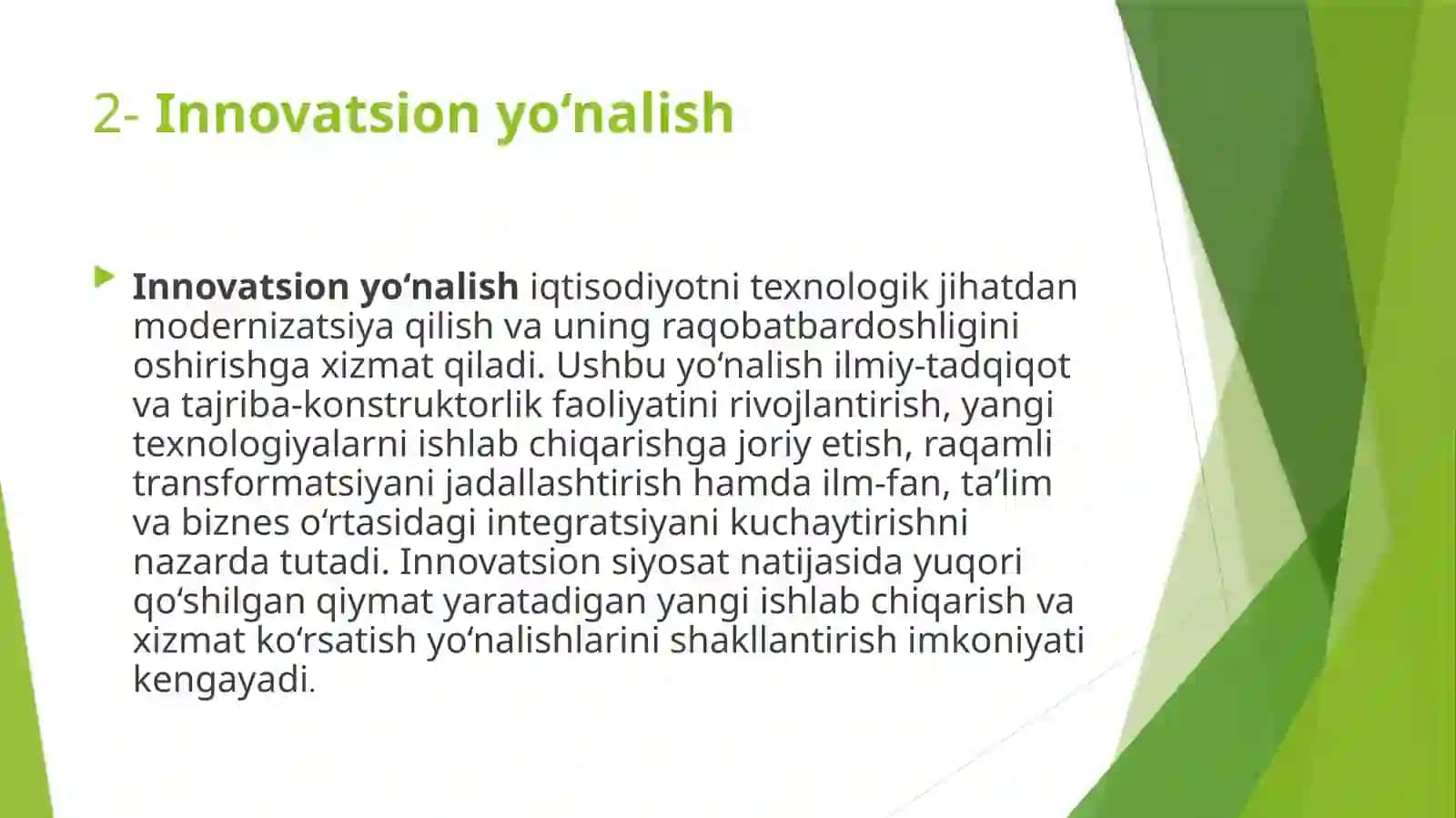 2- Innovatsion yo‘nalish

Innovatsion yo‘nalish iqtisodiyotni texnologik jihatdan modernizatsiya qilish va uning raqobatbardoshligini oshirishga xizmat qiladi. Ushbu yo‘nalish ilmiy-tadqiqot va tajriba-konstruktorlik faoliyatini rivojlantirish, yangi texnologiyalarni ishlab chiqarishga joriy etish, raqamli transformatsiyani jadallashtirish hamda ilm-fan, ta’lim va biznes o‘rtasidagi integratsiyani kuchaytirishni nazarda tutadi. Innovatsion siyosat natijasida yuqori qo‘shilgan qiymat yaratadigan yangi ishlab chiqarish va xizmat ko‘rsatish yo‘nalishlarini shakllantirish imkoniyati kengayadi.